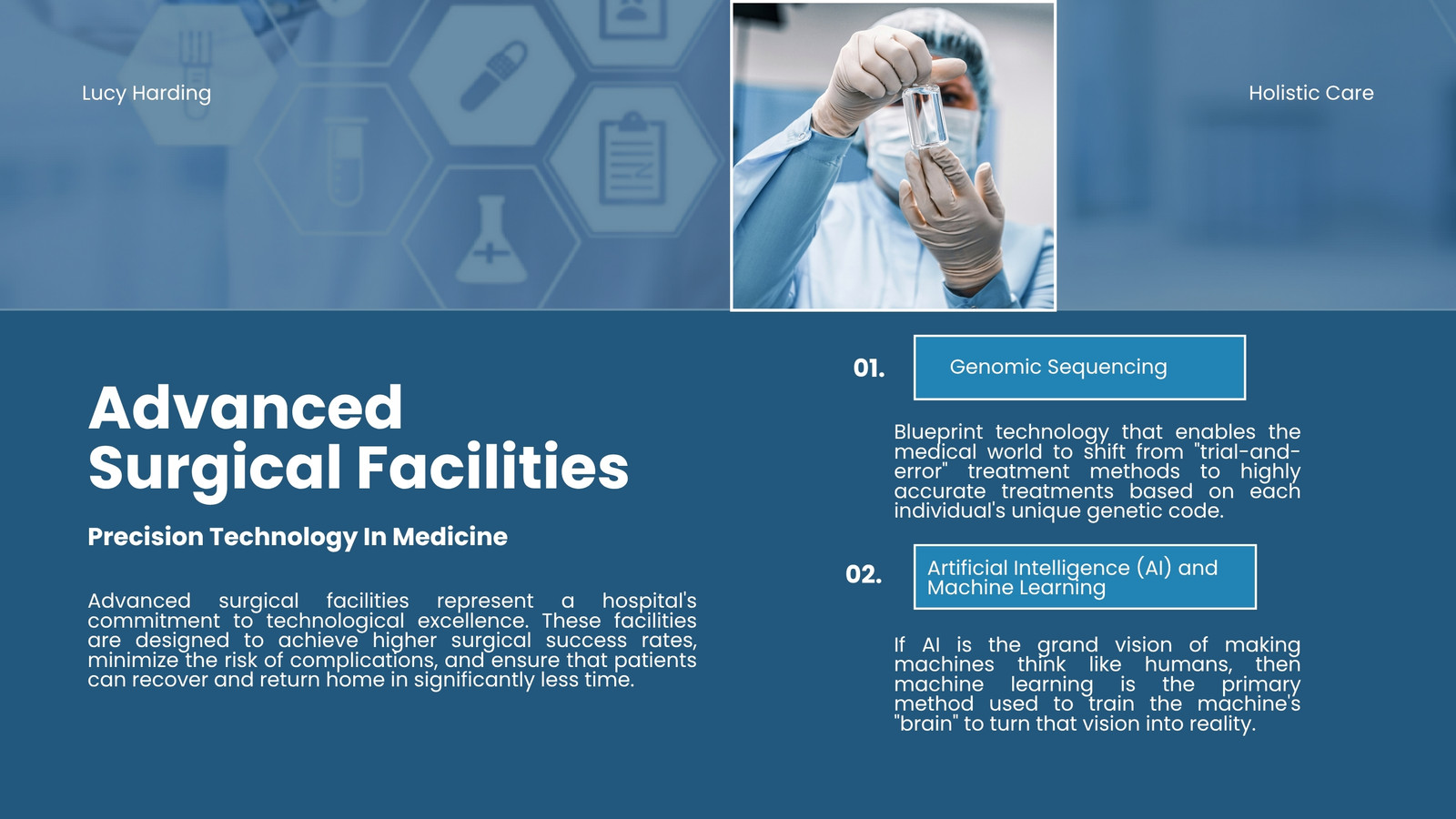 Lucy Harding

Holistic Care

Advanced Surgical Facilities

Precision Technology In Medicine

Advanced surgical facilities represent a hospital's commitment to technological excellence. These facilities are designed to achieve higher surgical success rates, minimize the risk of complications, and ensure that patients can recover and return home in significantly less time.

01.

Genomic Sequencing

Blueprint technology that enables the medical world to shift from "trial-and-error" treatment methods to highly accurate treatments based on each individual's unique genetic code.

02.

Artificial Intelligence (AI) and Machine Learning

If AI is the grand vision of making machines think like humans, then machine learning is the primary method used to train the machine's "brain" to turn that vision into reality.